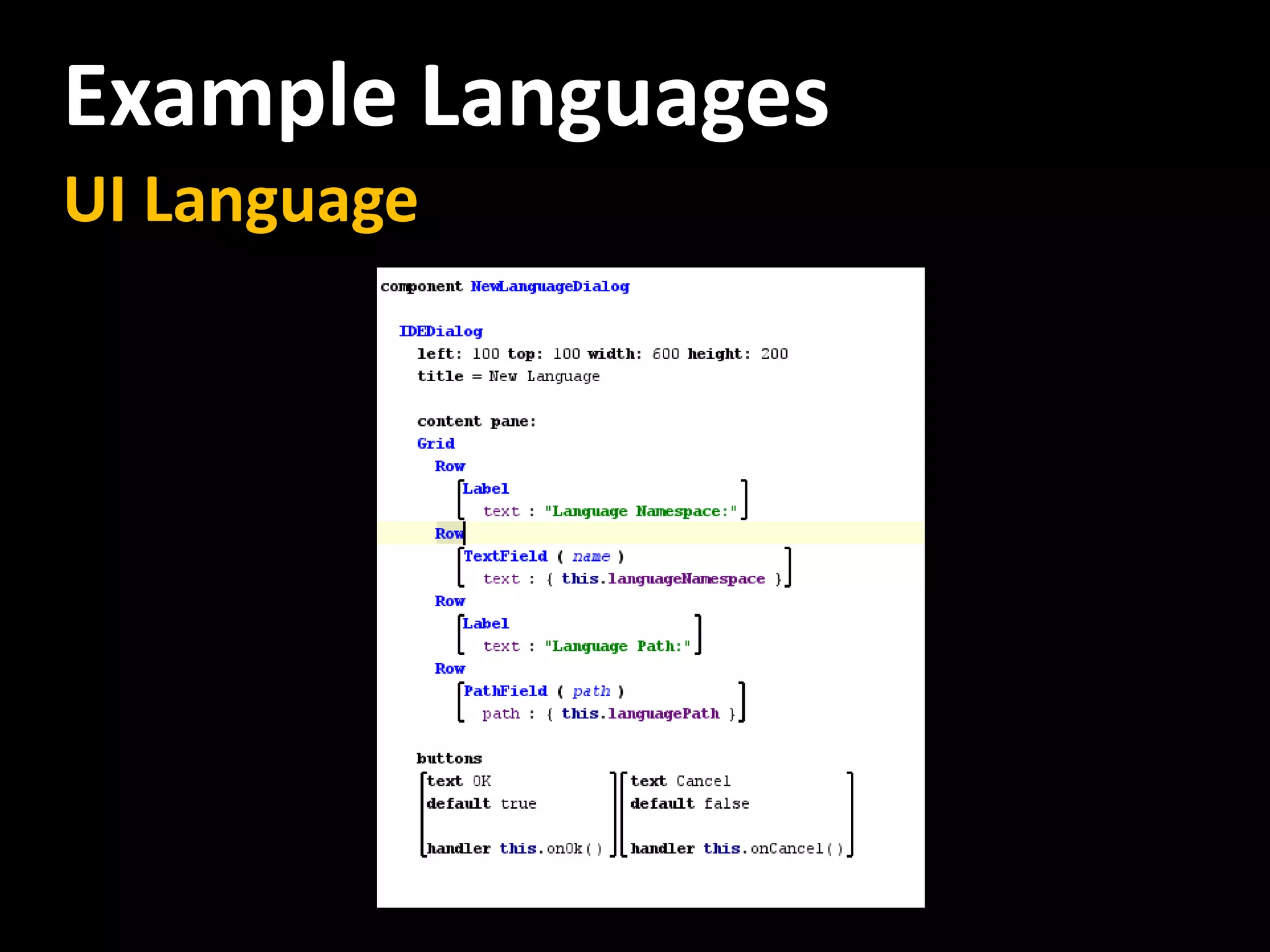 Example Languages
UI Language

component NewLanguageDialog

IDEDialog
left: 100 top: 100 width: 600 height: 200
title = New Language

content pane:
Grid
Row
Label
text : "Language Namespace:"
Row
TextField ( name )
text : { this.languageNamespace }
Row
Label
text : "Language Path:"
Row
PathField ( path )
path : { this.languagePath }

buttons
text OK
default true

handler this.onOk()

text Cancel
default false

handler this.onCancel()